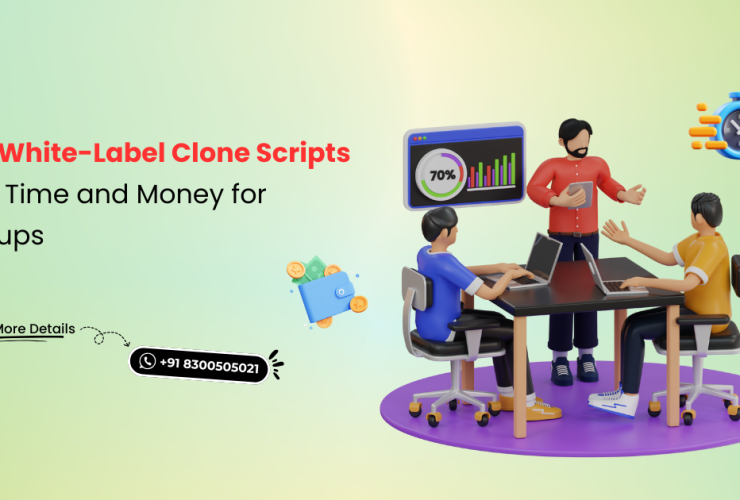 White-Label Clone Scripts
Time and Money for
ups

More Details

+91 8300505021

70%